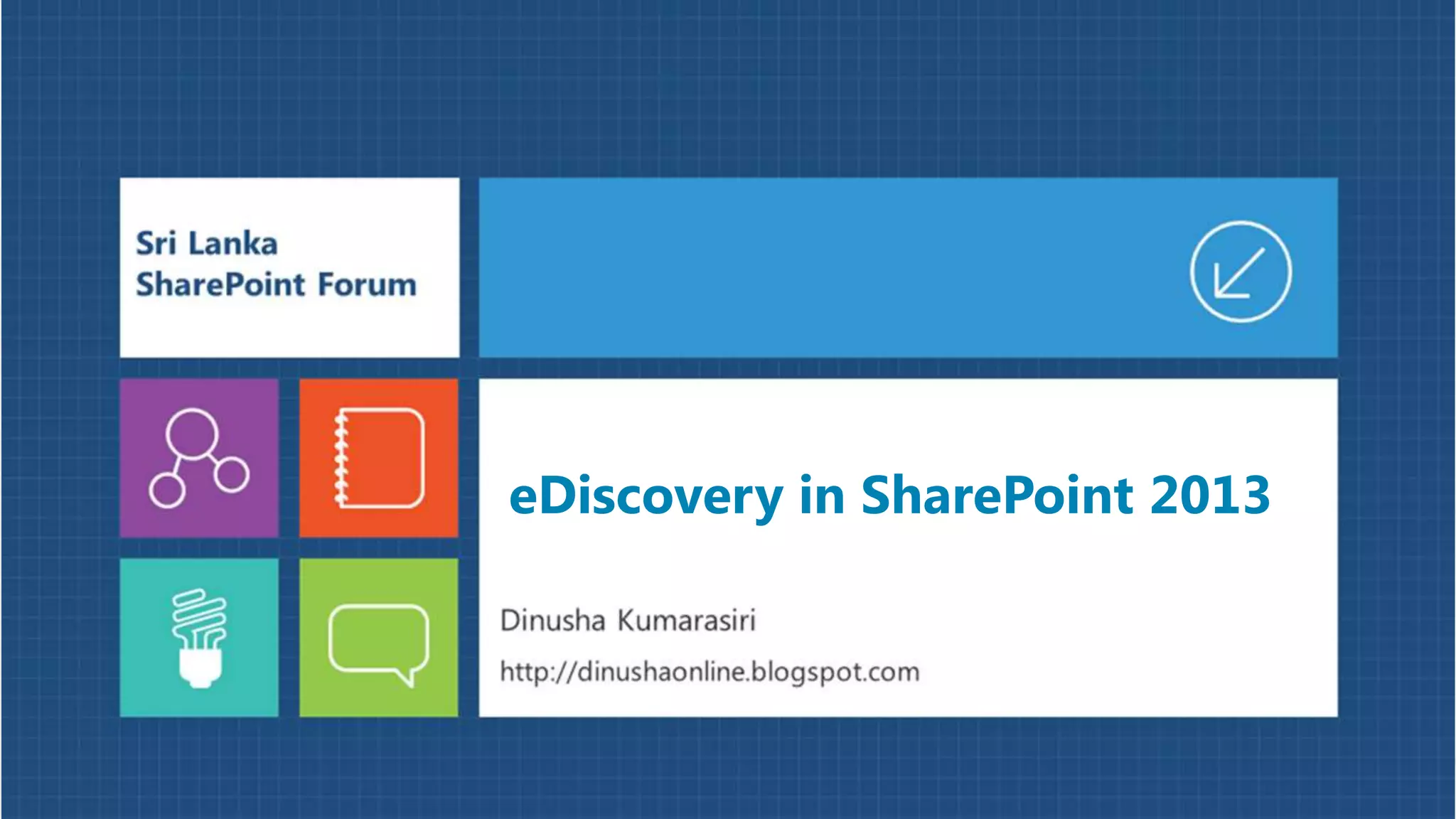 Sri Lanka
SharePoint Forum

eDiscovery in SharePoint 2013

Dinusha Kumarasiri

http://dinushaonline.blogspot.com